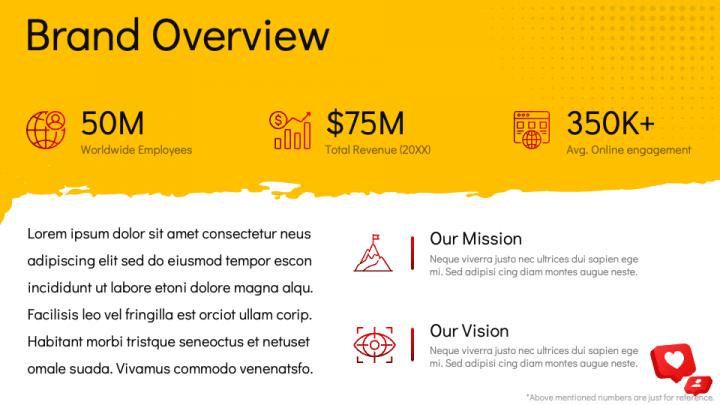 Brand Overview

50M
Worldwide Employees

$75M
Total Revenue (20XX)

350K+
Avg. Online engagement

Lorem ipsum dolor sit amet consectetur neus adipiscing elit sed do eiusmod tempor escon incididunt ut labore etoni dolore magna alqu. Facilisis leo vel fringilla est orciot ullam corip. Habitant morbi tristque seneoctus et netuset omale suada. Vivamus commodo venenatsfo.

Our Mission
Neque viverra justo nec ultrices dui sapien ege mi. Sed adipisi cing diam montes augue neste.

Our Vision
Neque viverra justo nec ultrices dui sapien ege mi. Sed adipisi cing diam montes augue neste.

*Above mentioned numbers are just for reference.